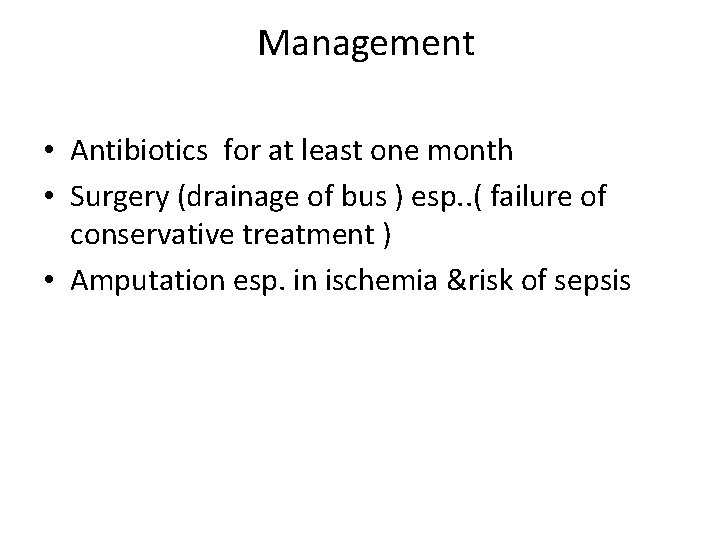 Management

• Antibiotics for at least one month
• Surgery (drainage of bus ) esp..( failure of conservative treatment )
• Amputation esp. in ischemia &risk of sepsis